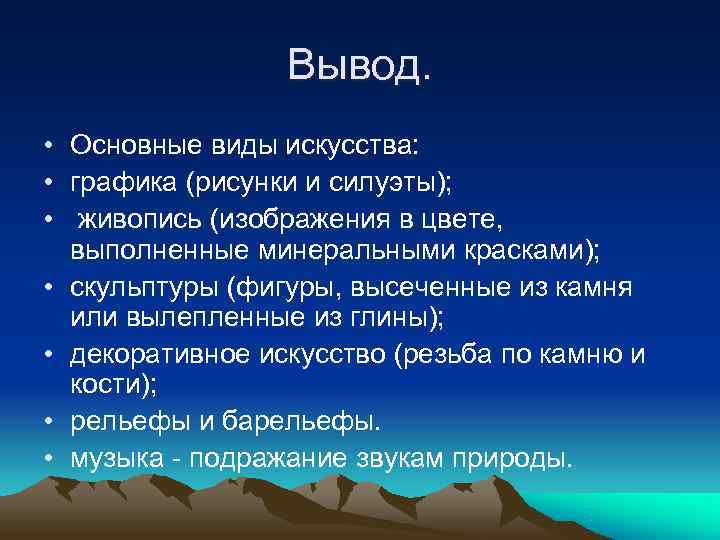 Вывод.

• Основные виды искусства:
• графика (рисунки и силуэты);
• живопись (изображения в цвете, выполненные минеральными красками);
• скульптуры (фигуры, высеченные из камня или вылепленные из глины);
• декоративное искусство (резьба по камню и кости);
• рельефы и барельефы.
• музыка - подражание звукам природы.